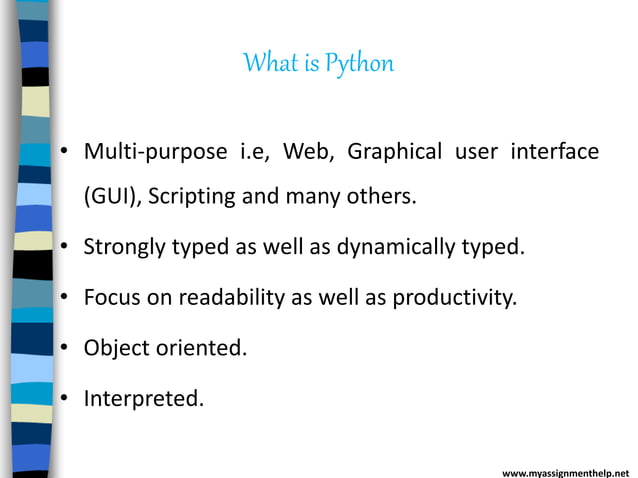 What is Python

• Multi-purpose i.e, Web, Graphical user interface (GUI), Scripting and many others.

• Strongly typed as well as dynamically typed.

• Focus on readability as well as productivity.

• Object oriented.

• Interpreted.

www.myassignmenthelp.net